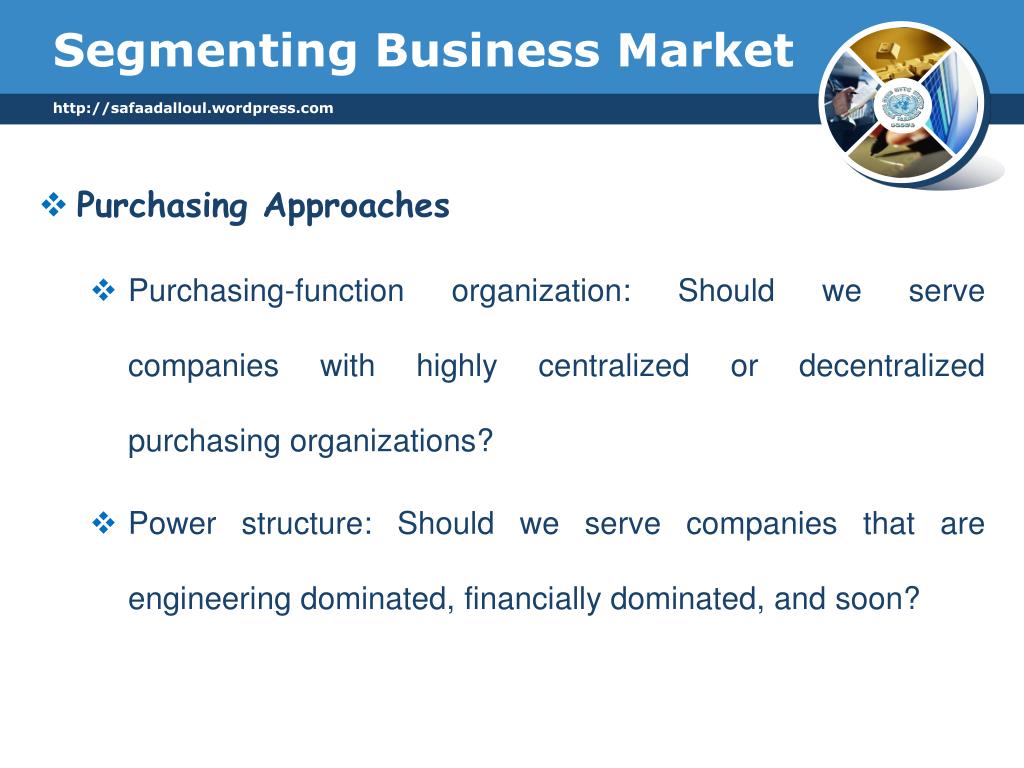 Segmenting Business Market

http://safaadalloul.wordpress.com

❖ Purchasing Approaches

❖ Purchasing-function organization: Should we serve companies with highly centralized or decentralized purchasing organizations?

❖ Power structure: Should we serve companies that are engineering dominated, financially dominated, and soon?